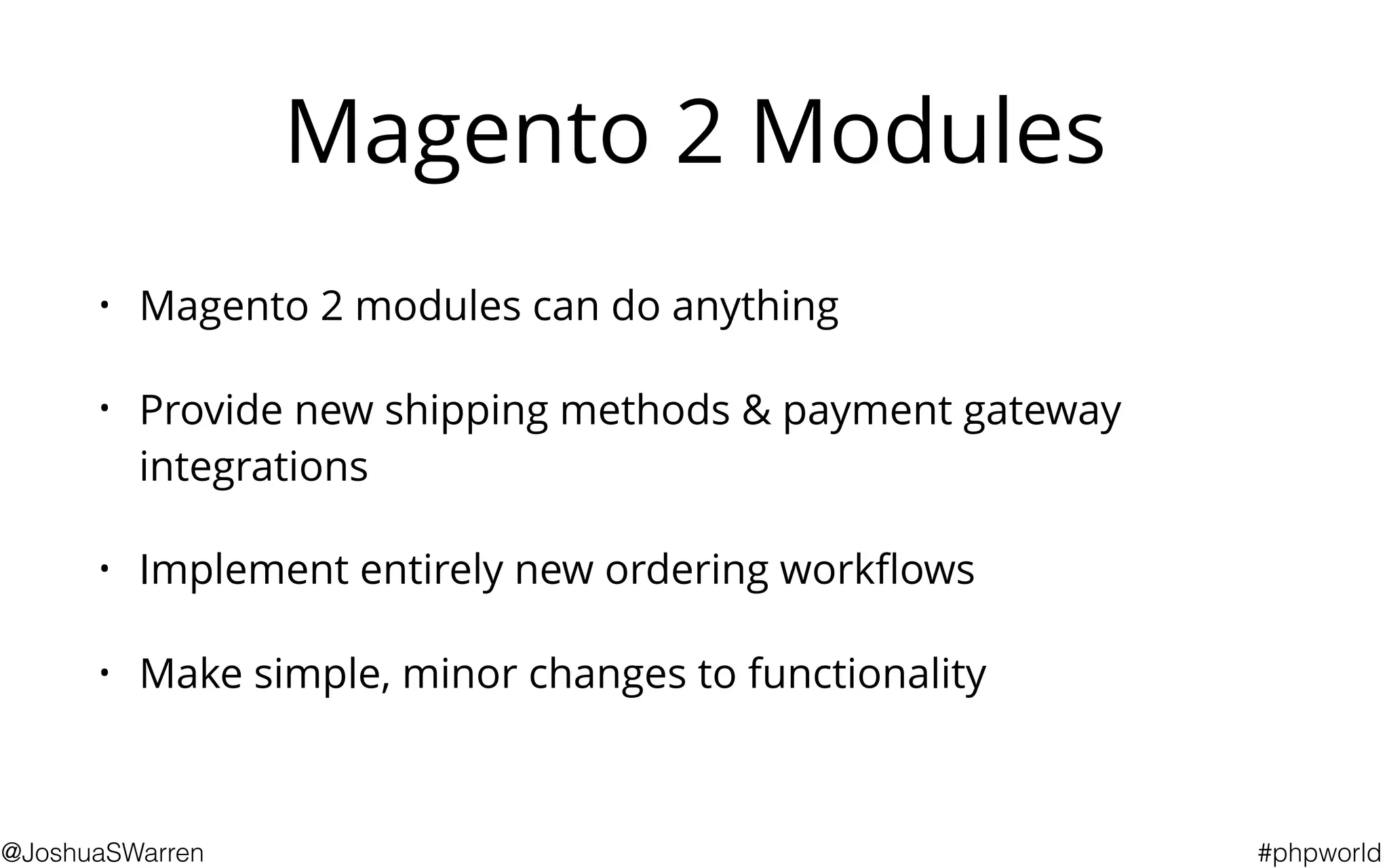 Magento 2 Modules

• Magento 2 modules can do anything

• Provide new shipping methods & payment gateway integrations

• Implement entirely new ordering workflows

• Make simple, minor changes to functionality

@JoshuaSWarren

#phpworld